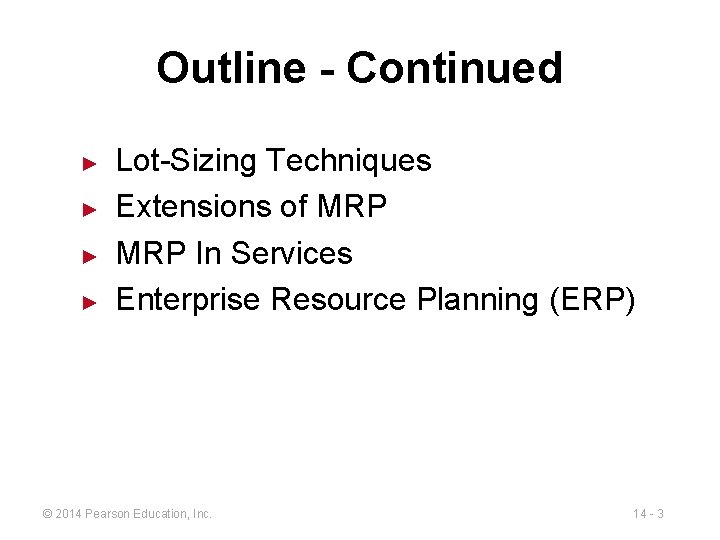 Outline - Continued

► Lot-Sizing Techniques
► Extensions of MRP
► MRP In Services
► Enterprise Resource Planning (ERP)

© 2014 Pearson Education, Inc.

14 - 3